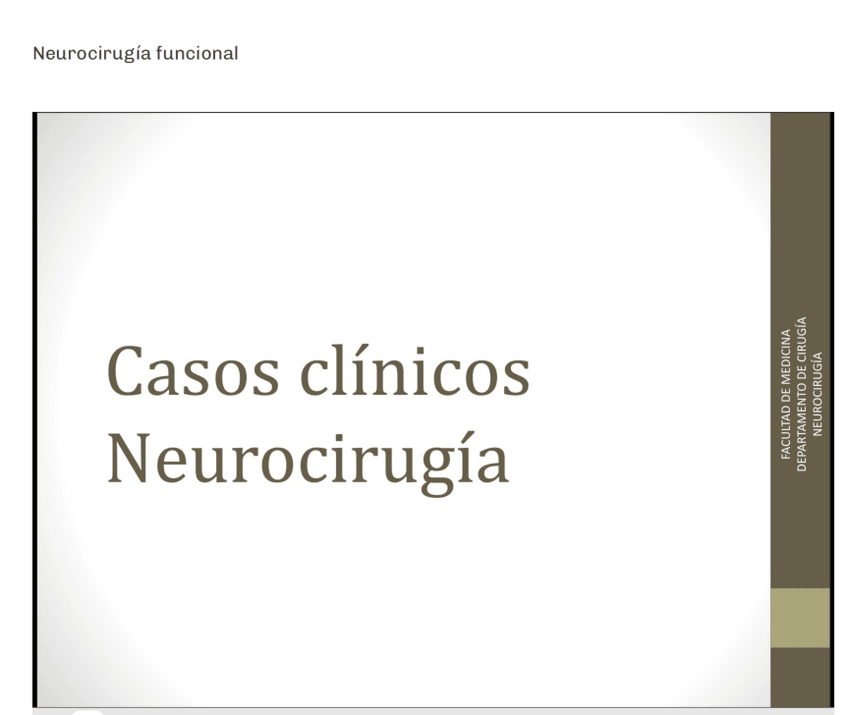 Neurocirugía funcional

Casos clínicos
Neurocirugía

FACULTAD DE MEDICINA
DEPARTAMENTO DE CIRUGÍA
NEUROCIRUGÍA